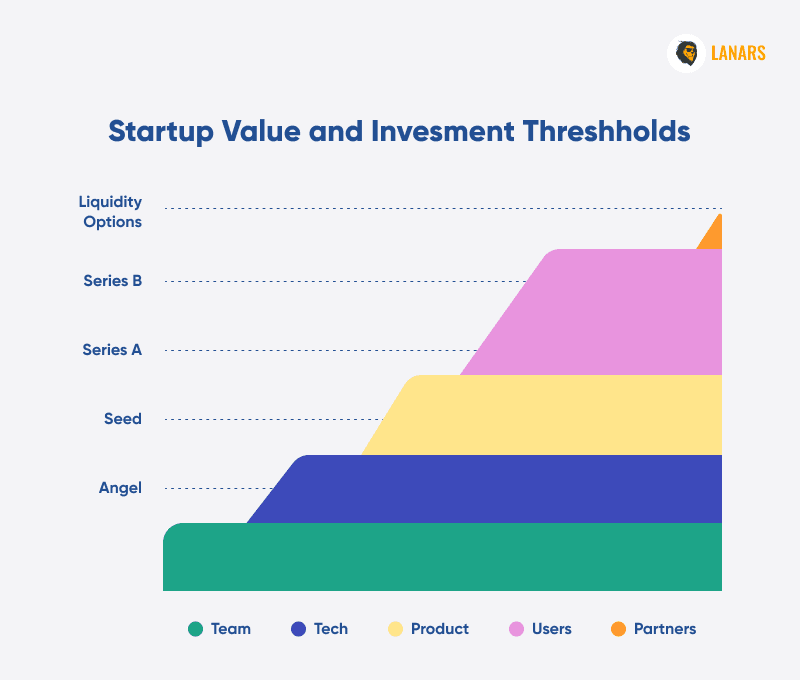 LANARS

Startup Value and Invesment Threshholds

Liquidity Options

Series B

Series A

Seed

Angel

Team
Tech
Product
Users
Partners